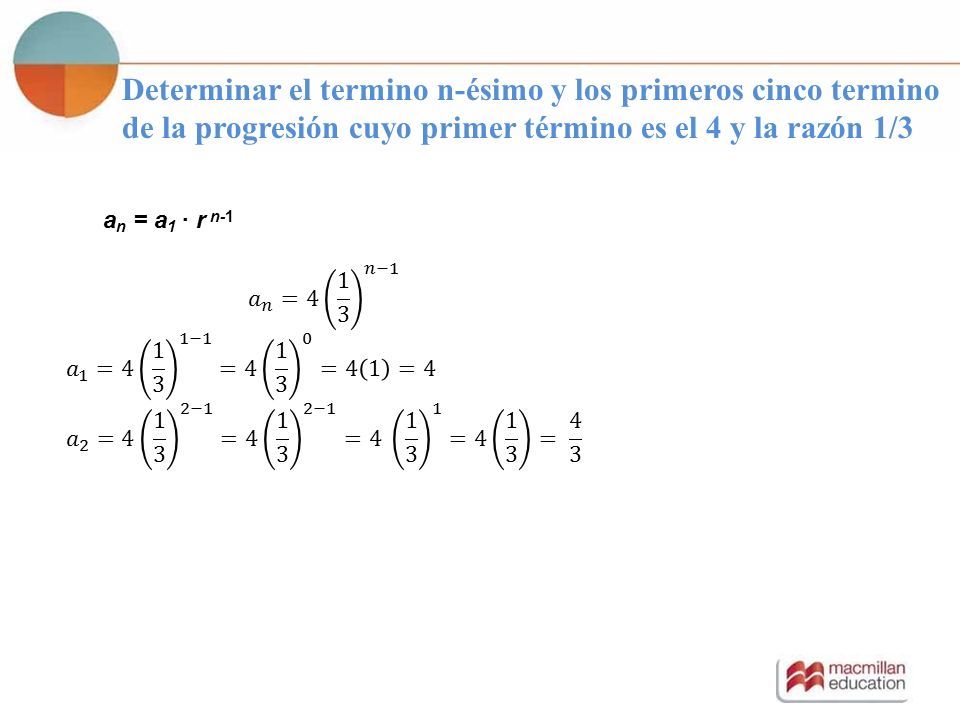 Determinar el termino n-ésimo y los primeros cinco termino de la progresión cuyo primer término es el 4 y la razón 1/3

$a_n = a_1 \cdot r^{n-1}$

$a_n = 4\left(\frac{1}{3}\right)^{n-1}$

$a_1 = 4\left(\frac{1}{3}\right)^{1-1} = 4\left(\frac{1}{3}\right)^{0} = 4(1) = 4$

$a_2 = 4\left(\frac{1}{3}\right)^{2-1} = 4\left(\frac{1}{3}\right)^{2-1} = 4\left(\frac{1}{3}\right)^{1} = 4\left(\frac{1}{3}\right) = \frac{4}{3}$

macmillan education